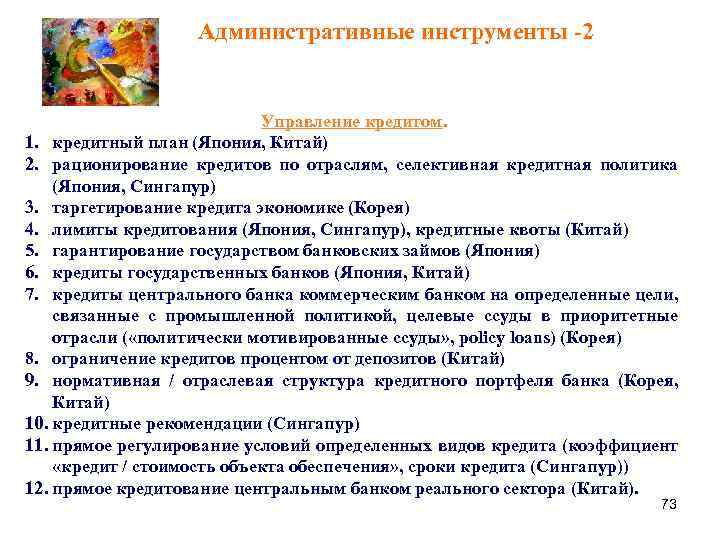 Административные инструменты -2

Управление кредитом.

1. кредитный план (Япония, Китай)
2. рационирование кредитов по отраслям, селективная кредитная политика (Япония, Сингапур)
3. таргетирование кредита экономике (Корея)
4. лимиты кредитования (Япония, Сингапур), кредитные квоты (Китай)
5. гарантирование государством банковских займов (Япония)
6. кредиты государственных банков (Япония, Китай)
7. кредиты центрального банка коммерческим банком на определенные цели, связанные с промышленной политикой, целевые ссуды в приоритетные отрасли («политически мотивированные ссуды», policy loans) (Корея)
8. ограничение кредитов процентом от депозитов (Китай)
9. нормативная / отраслевая структура кредитного портфеля банка (Корея, Китай)
10. кредитные рекомендации (Сингапур)
11. прямое регулирование условий определенных видов кредита (коэффициент «кредит / стоимость объекта обеспечения», сроки кредита (Сингапур))
12. прямое кредитование центральным банком реального сектора (Китай).

73